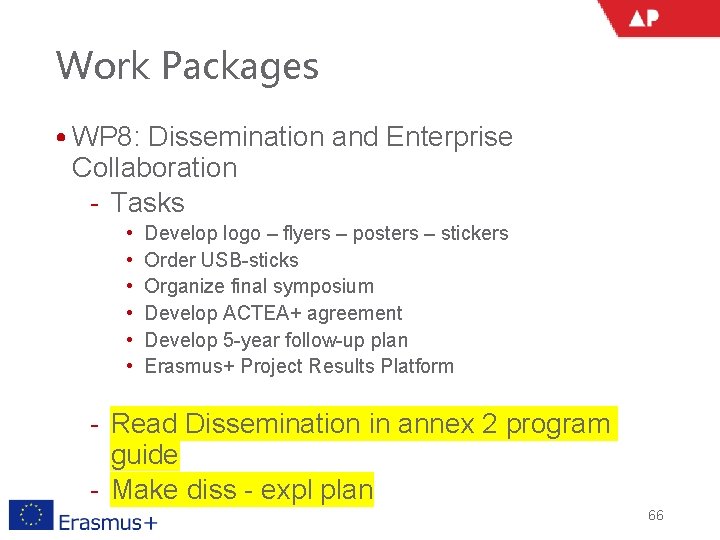 AP

Work Packages

• WP8: Dissemination and Enterprise Collaboration
- Tasks
• Develop logo – flyers – posters – stickers
• Order USB-sticks
• Organize final symposium
• Develop ACTEA+ agreement
• Develop 5-year follow-up plan
• Erasmus+ Project Results Platform

- Read Dissemination in annex 2 program guide
- Make diss - expl plan

Erasmus+

66